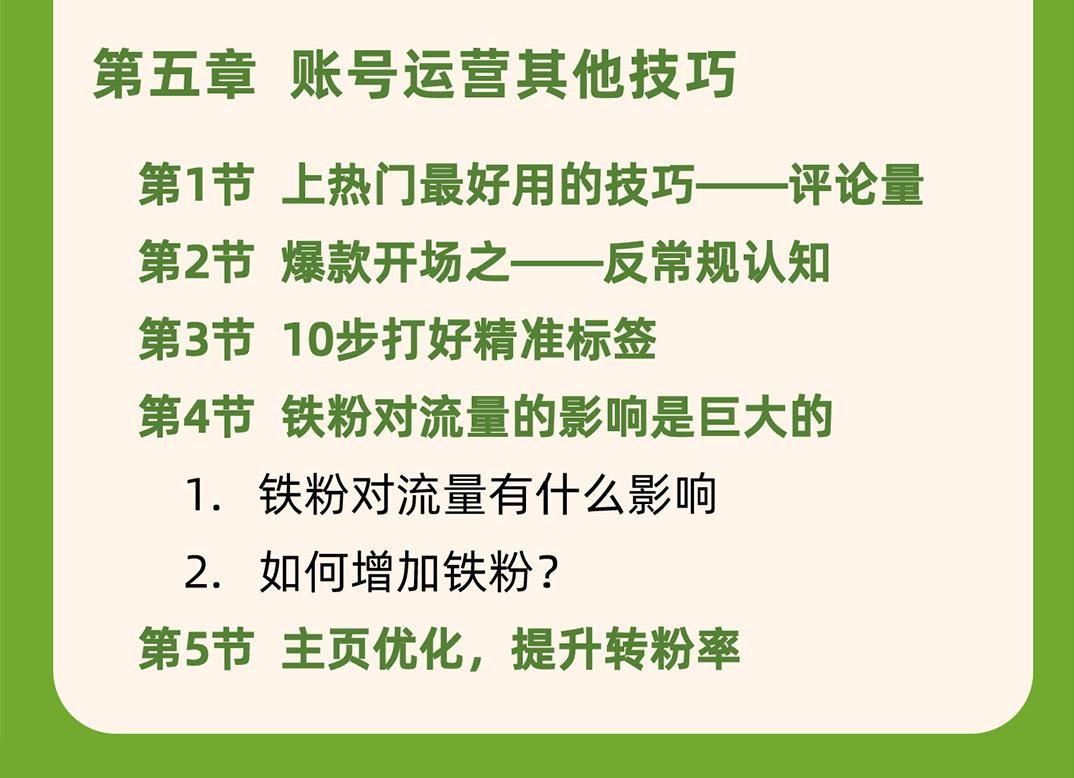 第五章 账号运营其他技巧

第1节 上热门最好用的技巧——评论量

第2节 爆款开场之——反常规认知

第3节 10步打好精准标签

第4节 铁粉对流量的影响是巨大的

1. 铁粉对流量有什么影响

2. 如何增加铁粉？

第5节 主页优化，提升转粉率